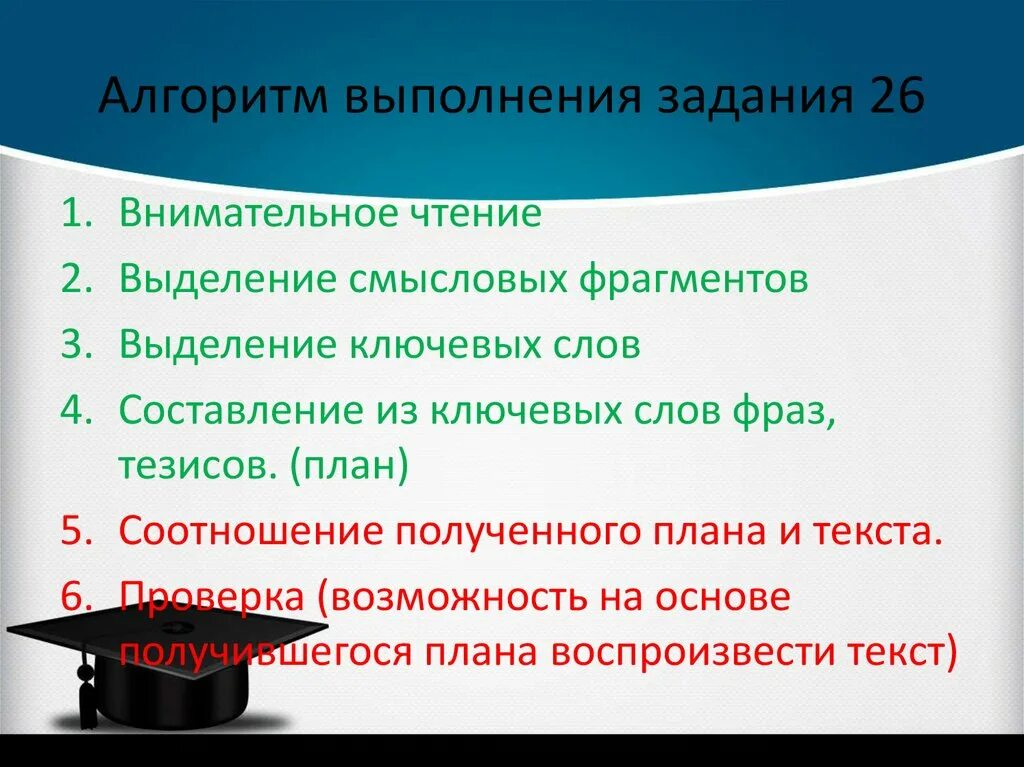 Алгоритм выполнения задания 26

1. Внимательное чтение
2. Выделение смысловых фрагментов
3. Выделение ключевых слов
4. Составление из ключевых слов фраз, тезисов. (план)
5. Соотношение полученного плана и текста.
6. Проверка (возможность на основе получившегося плана воспроизвести текст)